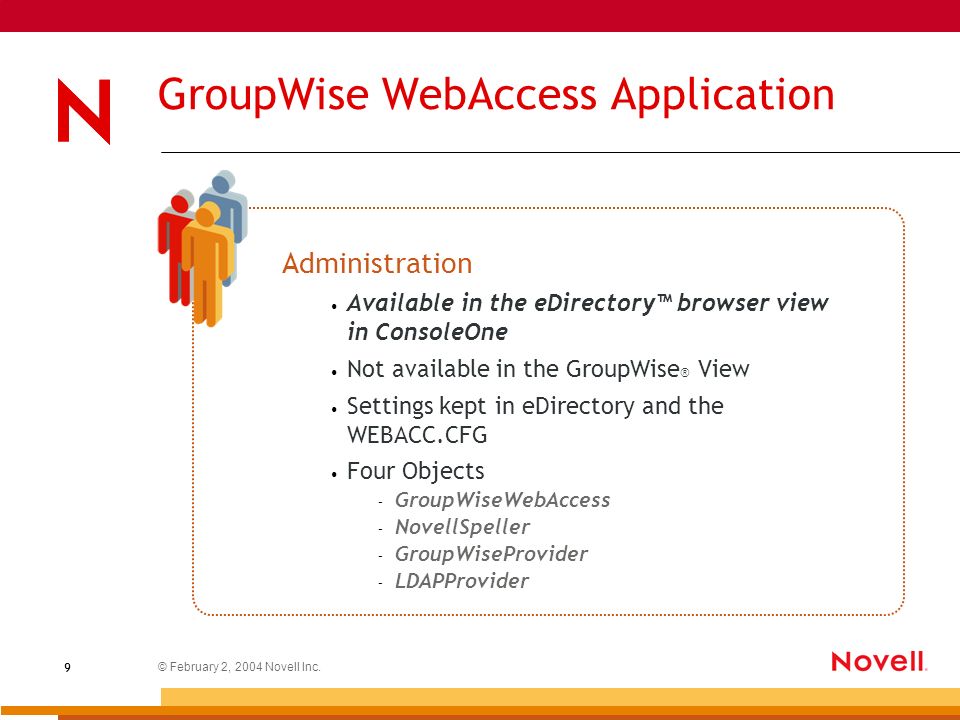 N

GroupWise WebAccess Application

Administration

• Available in the eDirectory™ browser view in ConsoleOne

• Not available in the GroupWise® View

• Settings kept in eDirectory and the WEBACC.CFG

• Four Objects
- GroupWiseWebAccess
- NovellSpeller
- GroupWiseProvider
- LDAPProvider

9

© February 2, 2004 Novell Inc.

Novell.